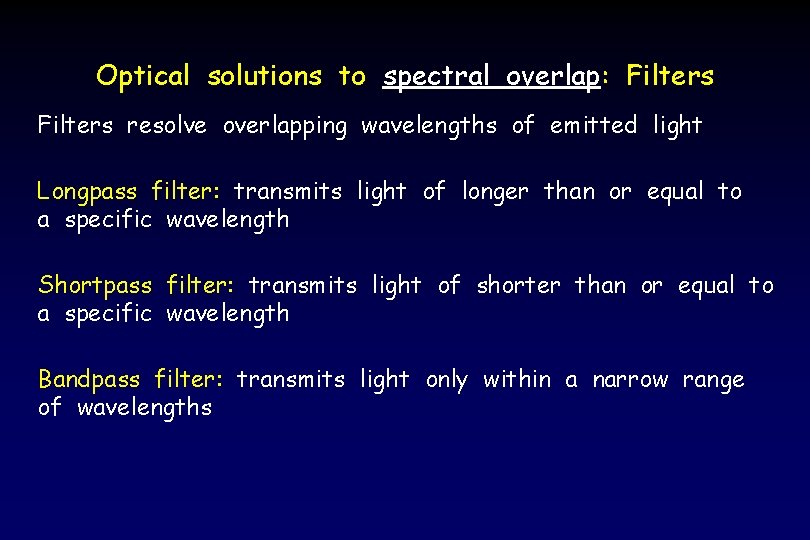 Optical solutions to spectral overlap: Filters

Filters resolve overlapping wavelengths of emitted light

Longpass filter: transmits light of longer than or equal to a specific wavelength

Shortpass filter: transmits light of shorter than or equal to a specific wavelength

Bandpass filter: transmits light only within a narrow range of wavelengths